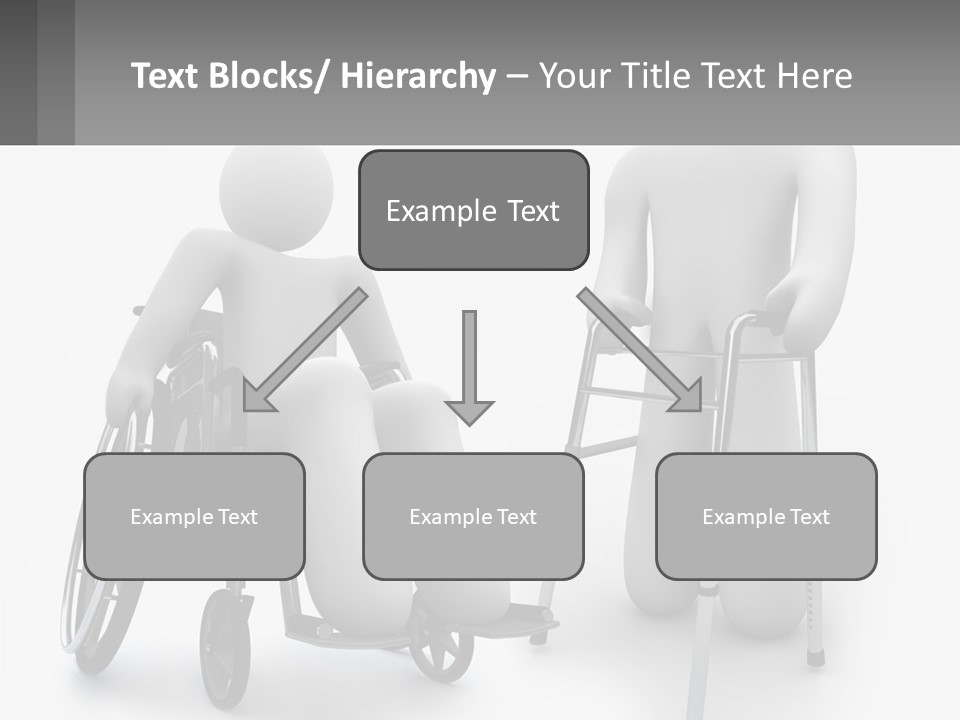 Text Blocks/ Hierarchy – Your Title Text Here

Example Text

Example Text

Example Text

Example Text